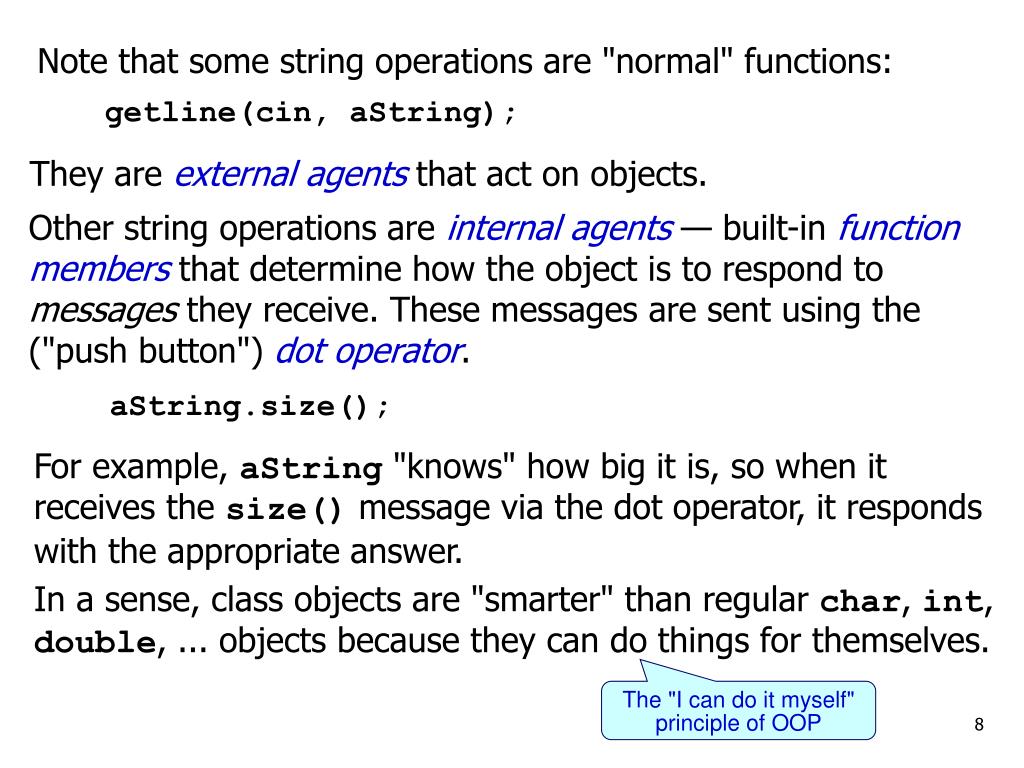 Note that some string operations are "normal" functions:

getline(cin, aString);

They are external agents that act on objects.

Other string operations are internal agents — built-in function members that determine how the object is to respond to messages they receive. These messages are sent using the ("push button") dot operator.

aString.size();

For example, aString "knows" how big it is, so when it receives the size() message via the dot operator, it responds with the appropriate answer.

In a sense, class objects are "smarter" than regular char, int, double, ... objects because they can do things for themselves.

The "I can do it myself" principle of OOP

8